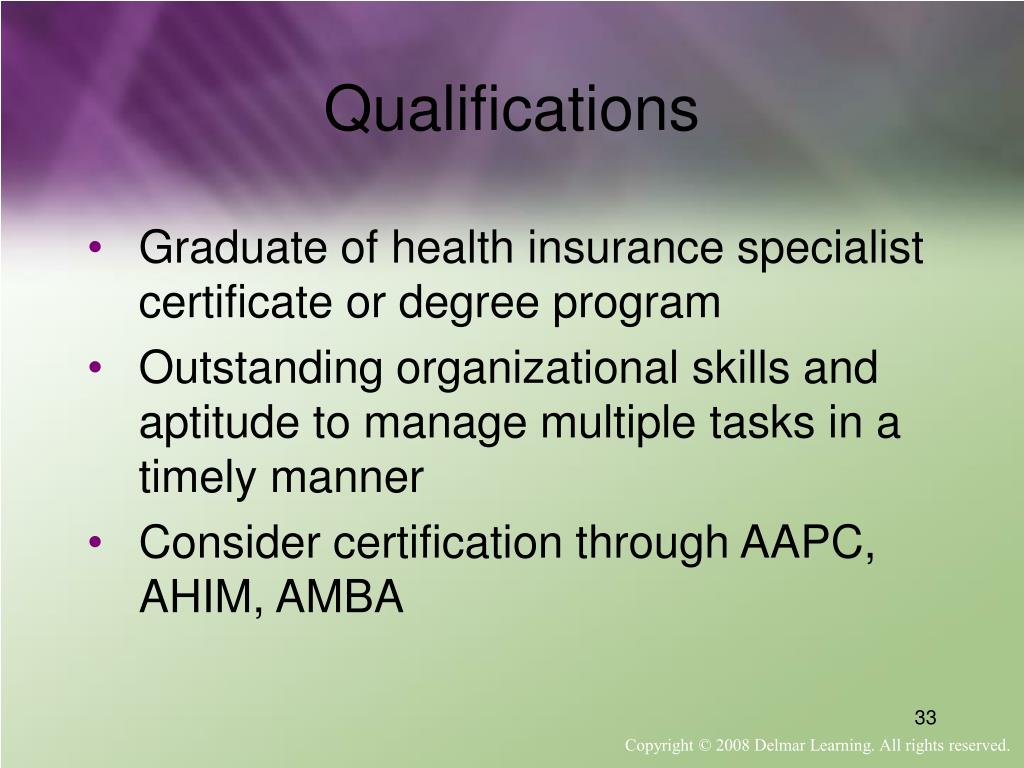 Qualifications

• Graduate of health insurance specialist certificate or degree program
• Outstanding organizational skills and aptitude to manage multiple tasks in a timely manner
• Consider certification through AAPC, AHIM, AMBA

33

Copyright © 2008 Delmar Learning. All rights reserved.